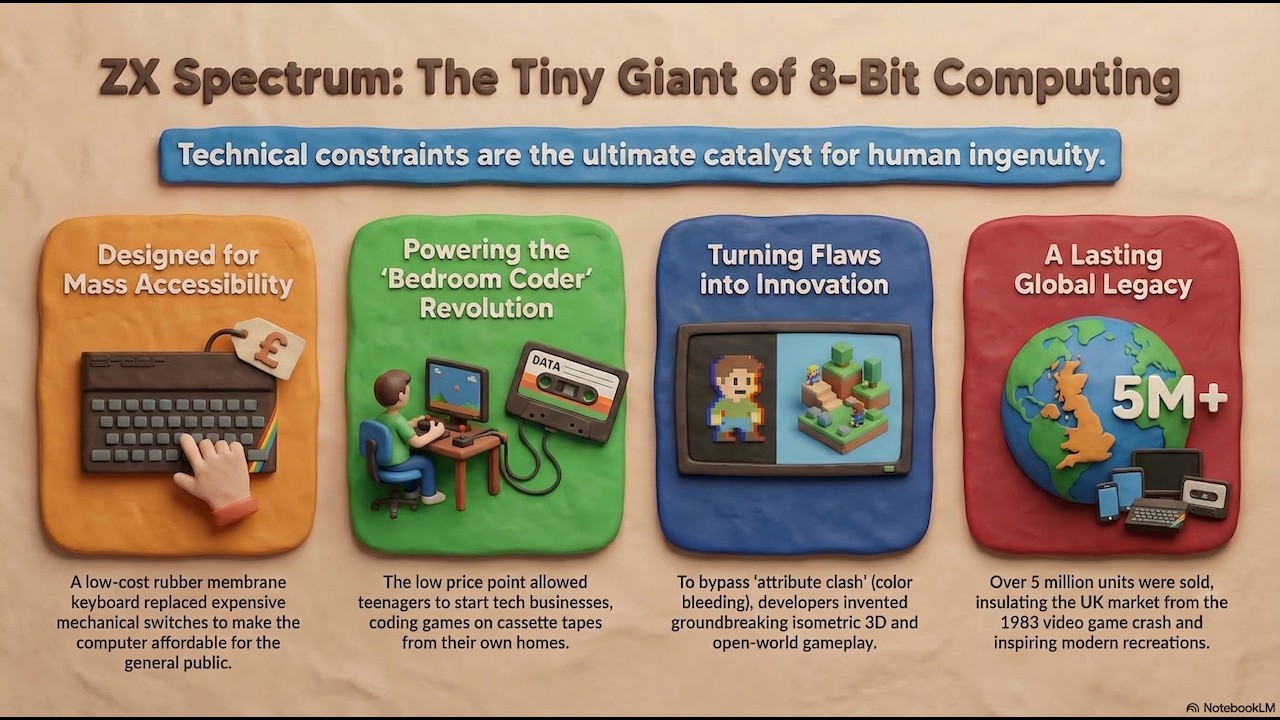 ZX Spectrum: The Tiny Giant of 8-Bit Computing

Technical constraints are the ultimate catalyst for human ingenuity.

Designed for Mass Accessibility

£

A low-cost rubber membrane keyboard replaced expensive mechanical switches to make the computer affordable for the general public.

Powering the 'Bedroom Coder' Revolution

DATA

The low price point allowed teenagers to start tech businesses, coding games on cassette tapes from their own homes.

Turning Flaws into Innovation

To bypass 'attribute clash' (color bleeding), developers invented groundbreaking isometric 3D and open-world gameplay.

A Lasting Global Legacy

5M+

Over 5 million units were sold, insulating the UK market from the 1983 video game crash and inspiring modern recreations.

NotebookLM